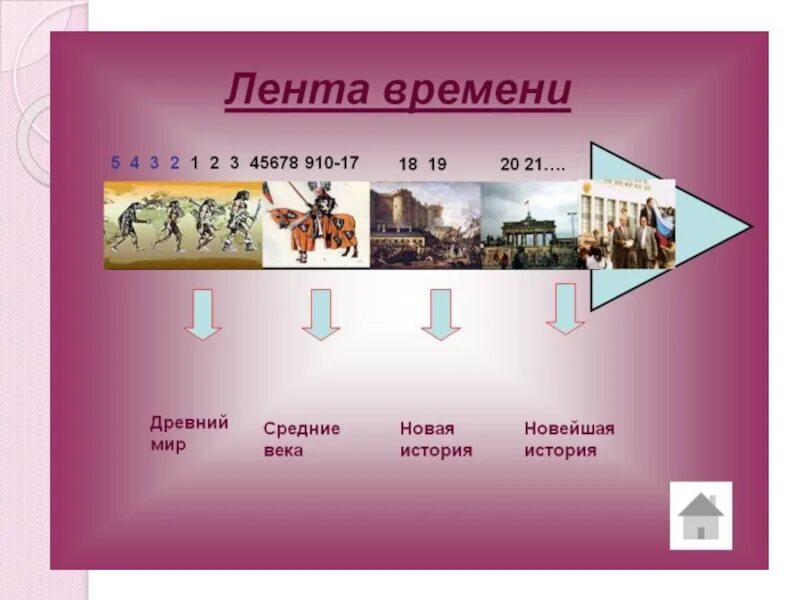 Лента времени

5 4 3 2 1 2 3 45678 910-17 18 19 20 21….

Древний мир

Средние века

Новая история

Новейшая история